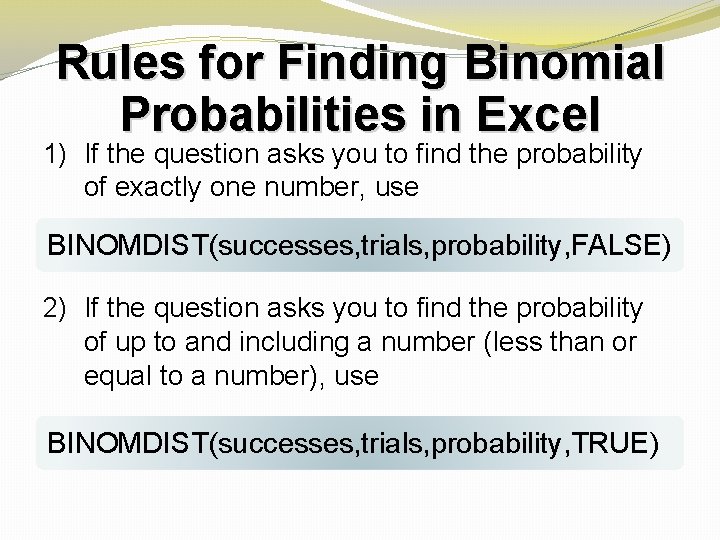 Rules for Finding Binomial Probabilities in Excel

1) If the question asks you to find the probability of exactly one number, use

BINOMDIST(successes,trials,probability,FALSE)

2) If the question asks you to find the probability of up to and including a number (less than or equal to a number), use

BINOMDIST(successes,trials,probability,TRUE)